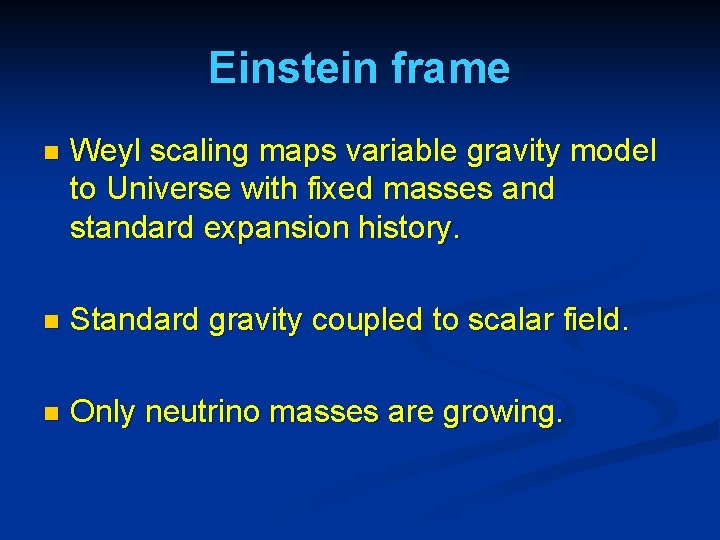 Einstein frame

Weyl scaling maps variable gravity model to Universe with fixed masses and standard expansion history.

Standard gravity coupled to scalar field.

Only neutrino masses are growing.